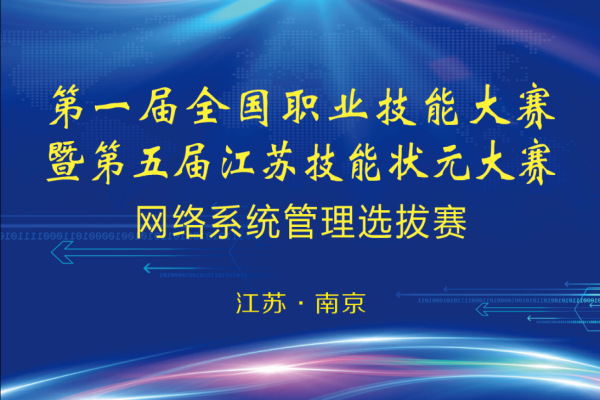 第一届全国职业技能大赛
暨第五届江苏技能状元大赛
网络系统管理选拔赛

江苏 · 南京